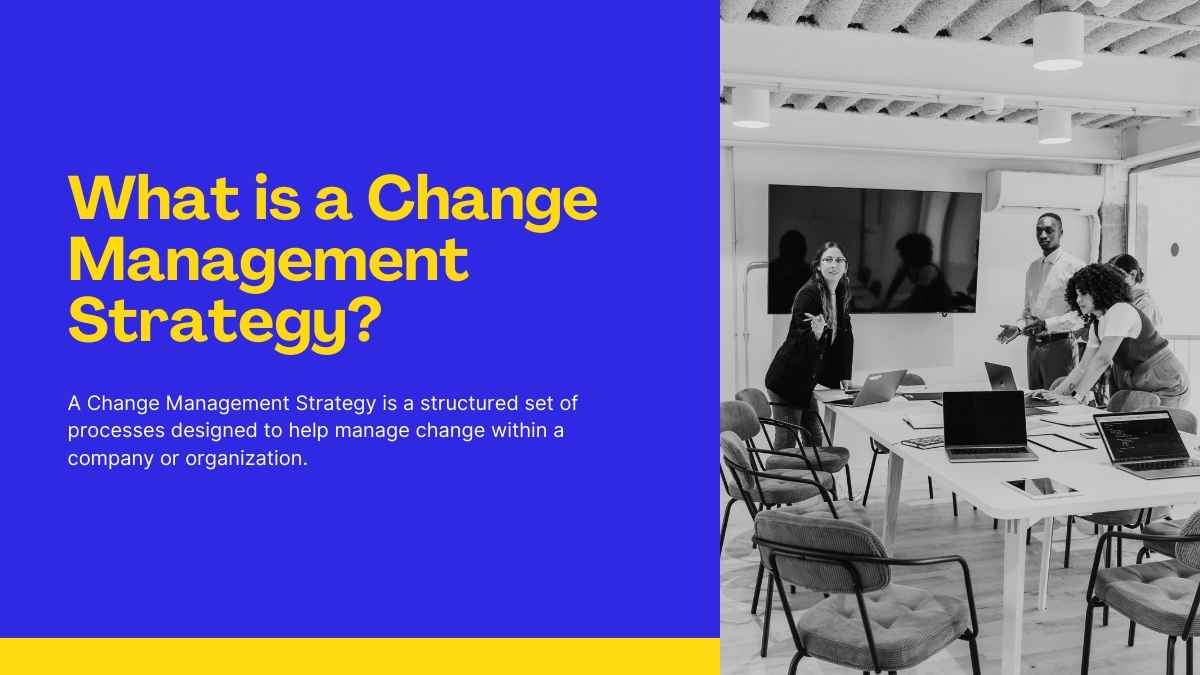 What is a Change Management Strategy?

A Change Management Strategy is a structured set of processes designed to help manage change within a company or organization.